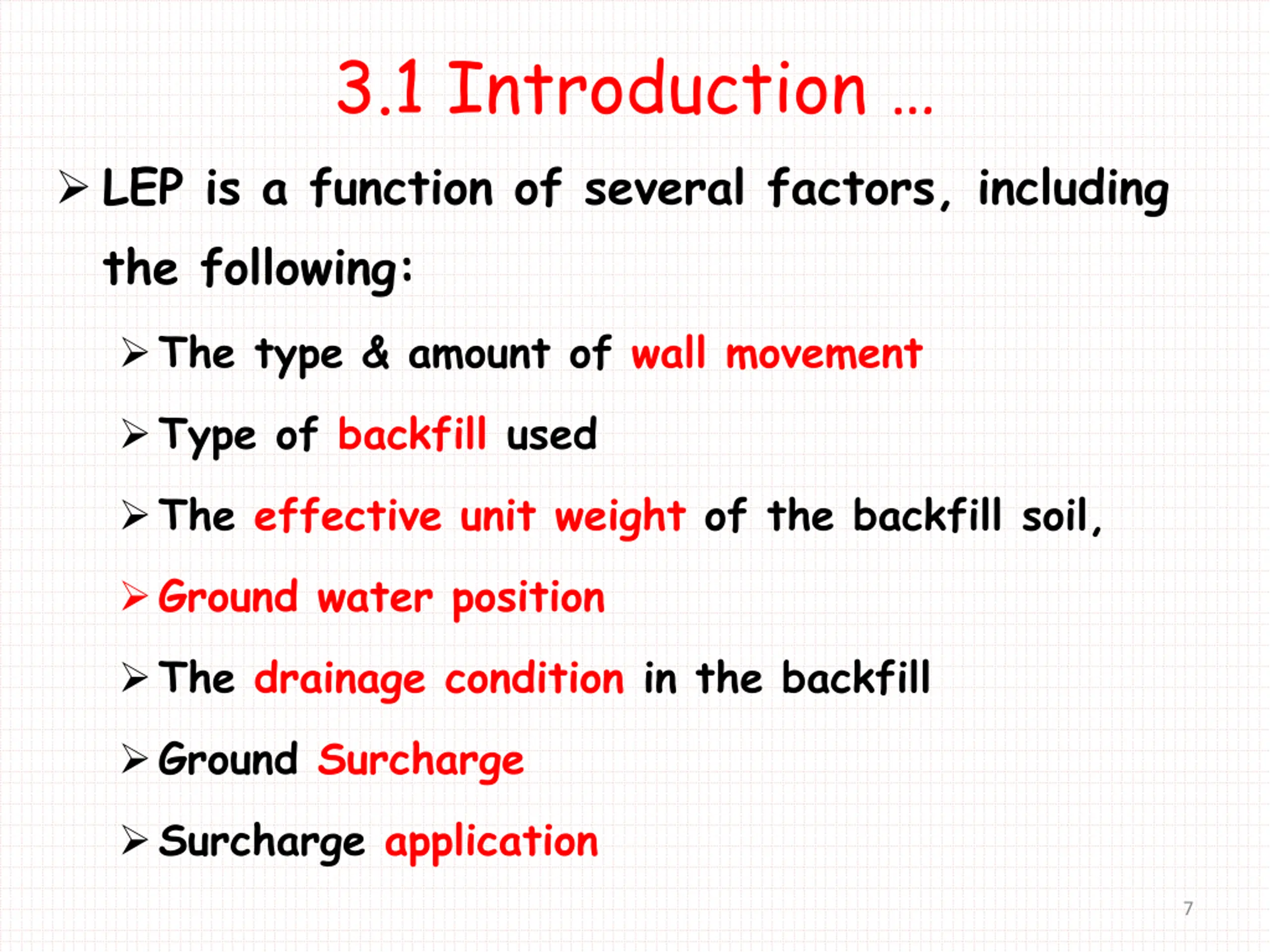 3.1 Introduction …

➢ LEP is a function of several factors, including the following:

➢ The type & amount of wall movement

➢ Type of backfill used

➢ The effective unit weight of the backfill soil,

➢ Ground water position

➢ The drainage condition in the backfill

➢ Ground Surcharge

➢ Surcharge application

7